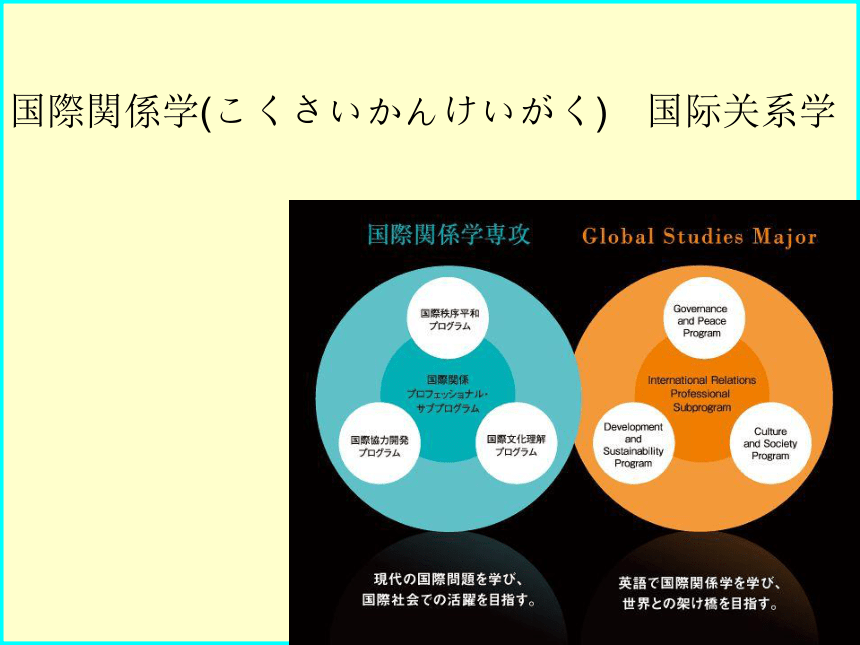 国際関係学(こくさいかんけいがく)　国际关系学

国際関係学専攻

国際秩序平和プログラム

国際関係プロフェッショナル・サブプログラム

国際協力開発プログラム

国際文化理解プログラム

現代の国際問題を学び、国際社会での活躍を目指す。

Global Studies Major

Governance and Peace Program

International Relations Professional Subprogram

Development and Sustainability Program

Culture and Society Program

英語で国際関係学を学び、世界との架け橋を目指す。